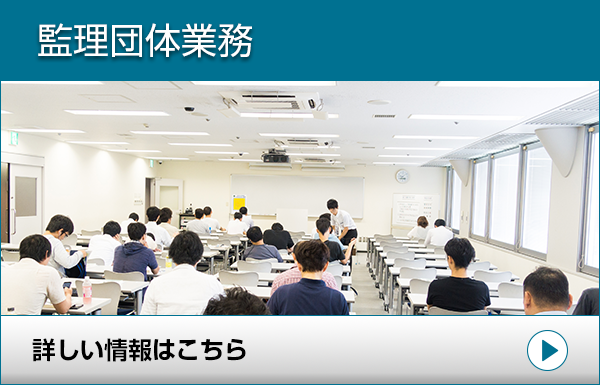 監理団体業務

詳しい情報はこちら